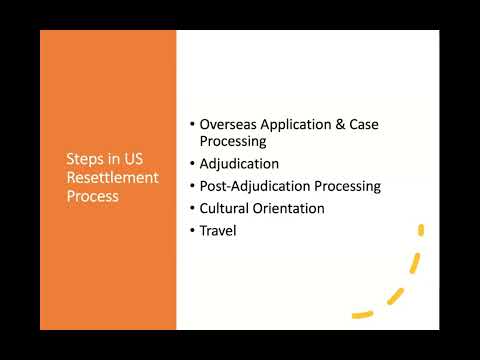 Steps in US Resettlement Process

• Overseas Application & Case Processing
• Adjudication
• Post-Adjudication Processing
• Cultural Orientation
• Travel